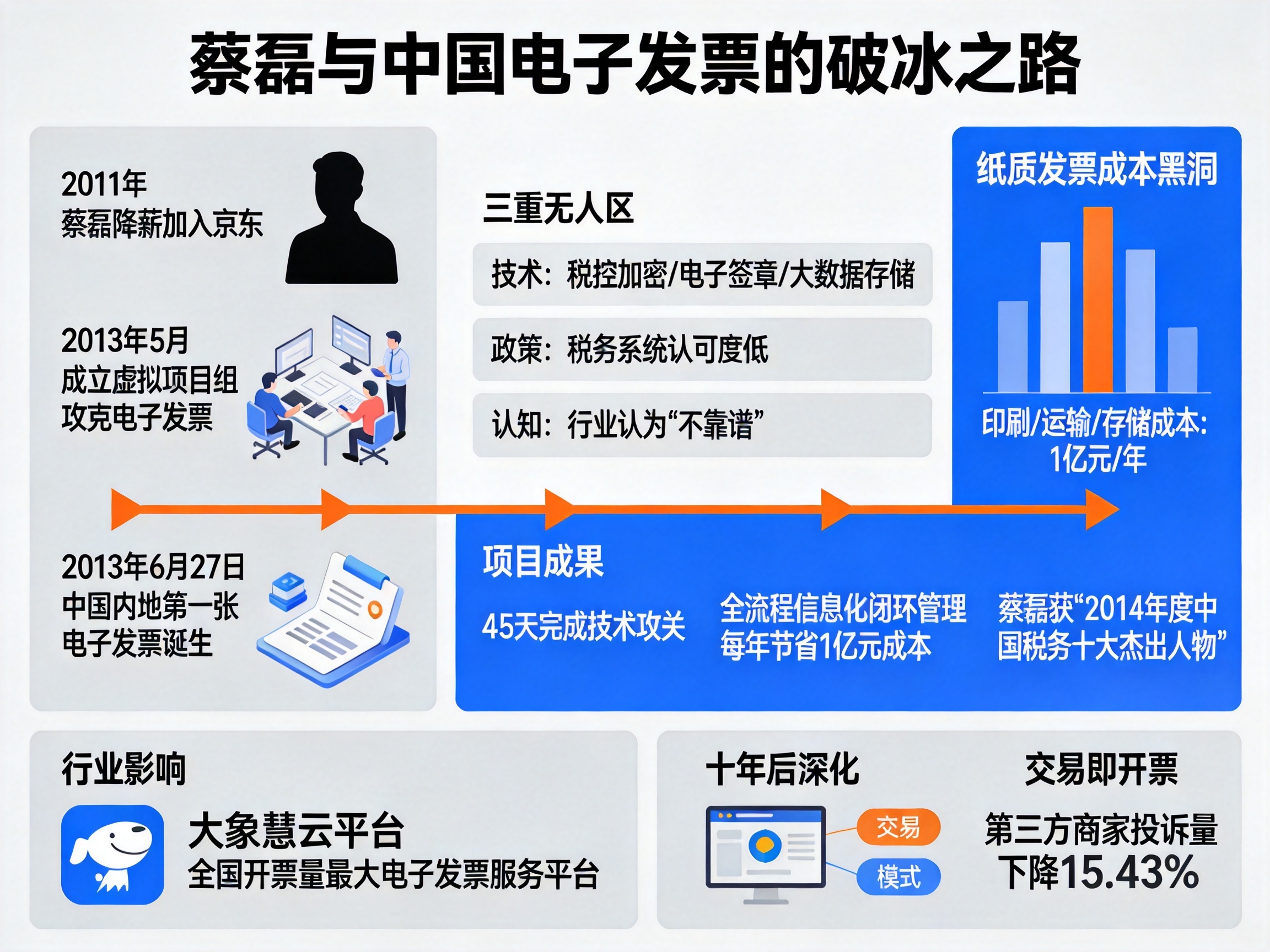 蔡磊与中国电子发票的破冰之路

2011年
蔡磊降薪加入京东

2013年5月
成立虚拟项目组
攻克电子发票

2013年6月27日
中国内地第一张
电子发票诞生

三重无人区

技术：税控加密/电子签章/大数据存储

政策：税务系统认可度低

认知：行业认为“不靠谱”

纸质发票成本黑洞

印刷/运输/存储成本：
1亿元/年

项目成果

45天完成技术攻关

全流程信息化闭环管理
每年节省1亿元成本

蔡磊获“2014年度中国税务十大杰出人物”

行业影响

大象慧云平台
全国开票量最大电子发票服务平台

十年后深化

交易

模式

交易即开票

第三方商家投诉量
下降15.43%